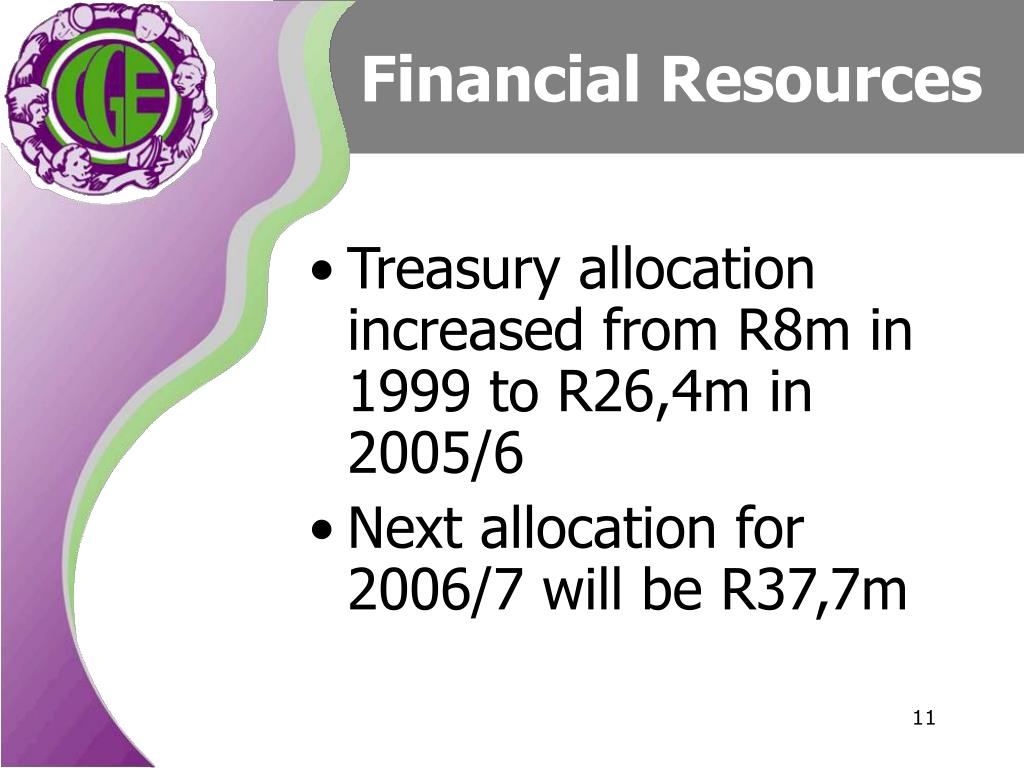 CGE

Financial Resources

• Treasury allocation increased from R8m in 1999 to R26,4m in 2005/6
• Next allocation for 2006/7 will be R37,7m

11